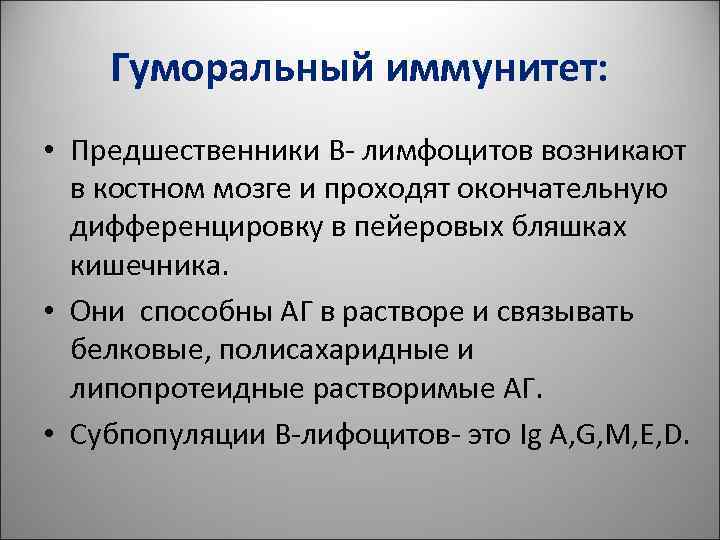 Гуморальный иммунитет:

• Предшественники В- лимфоцитов возникают в костном мозге и проходят окончательную дифференцировку в пейеровых бляшках кишечника.

• Они  способны АГ в растворе и связывать белковые, полисахаридные и липопротеидные растворимые АГ.

• Субпопуляции В-лифоцитов- это Ig A,G,M,E,D.